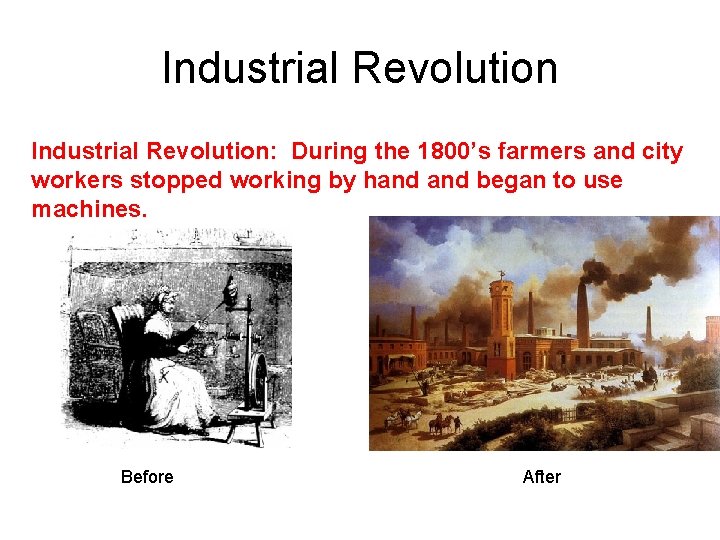 Industrial Revolution

Industrial Revolution: During the 1800's farmers and city workers stopped working by hand and began to use machines.

Before

After